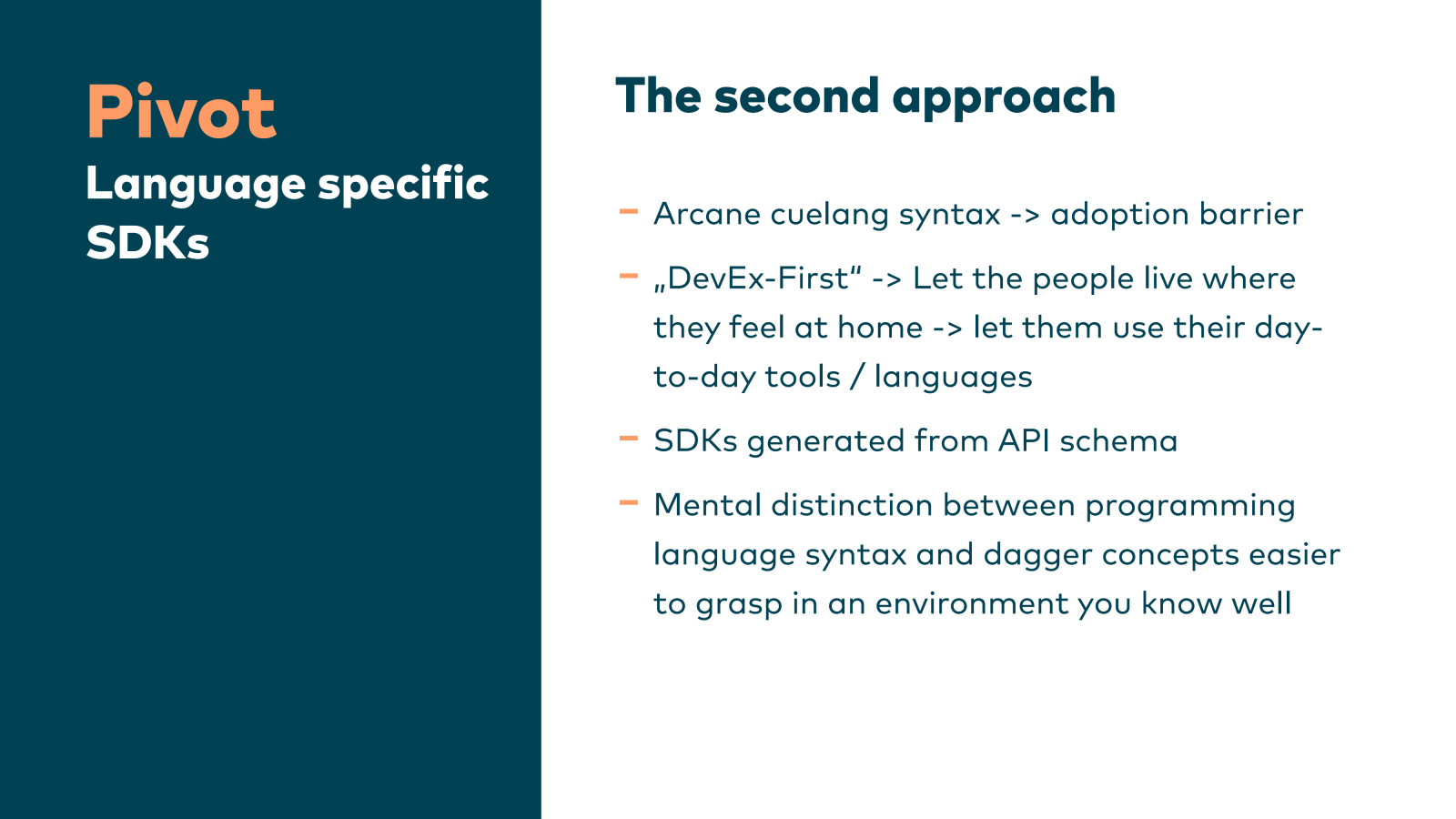 Pivot
Language specific SDKs

The second approach

– Arcane cuelang syntax -> adoption barrier
– „DevEx-First“ -> Let the people live where they feel at home -> let them use their day-to-day tools / languages
– SDKs generated from API schema
– Mental distinction between programming language syntax and dagger concepts easier to grasp in an environment you know well